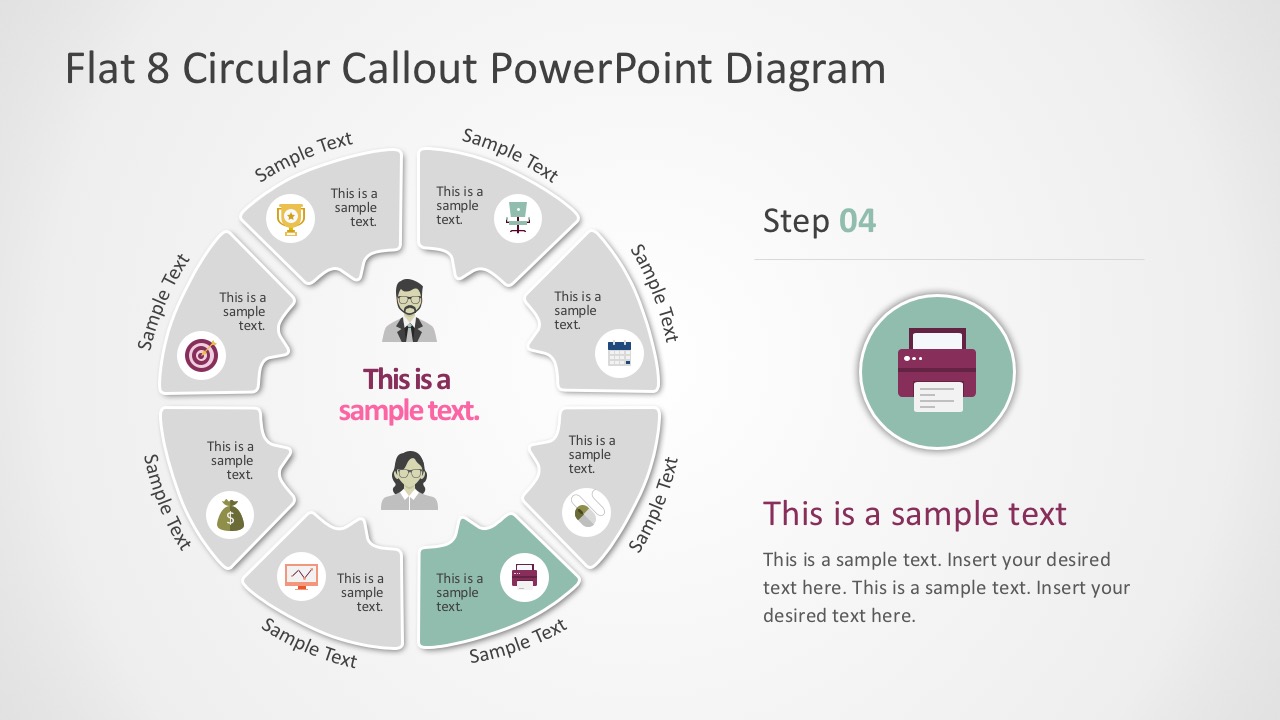 Flat 8 Circular Callout PowerPoint Diagram

Sample Text
This is a sample text.

Sample Text
This is a sample text.

Sample Text
This is a sample text.

Sample Text
This is a sample text.

Sample Text
This is a sample text.

Sample Text
This is a sample text.

Sample Text
This is a sample text.

Sample Text
This is a sample text.

This is a sample text.

Step 04

This is a sample text

This is a sample text. Insert your desired text here. This is a sample text. Insert your desired text here.